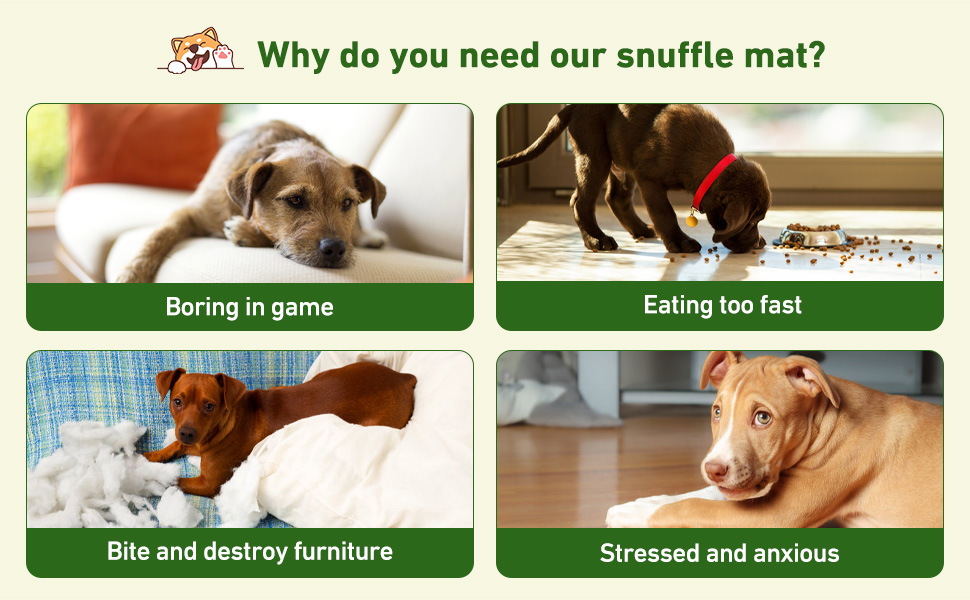 Why do you need our snuffle mat?

Boring in game

Eating too fast

Bite and destroy furniture

Stressed and anxious